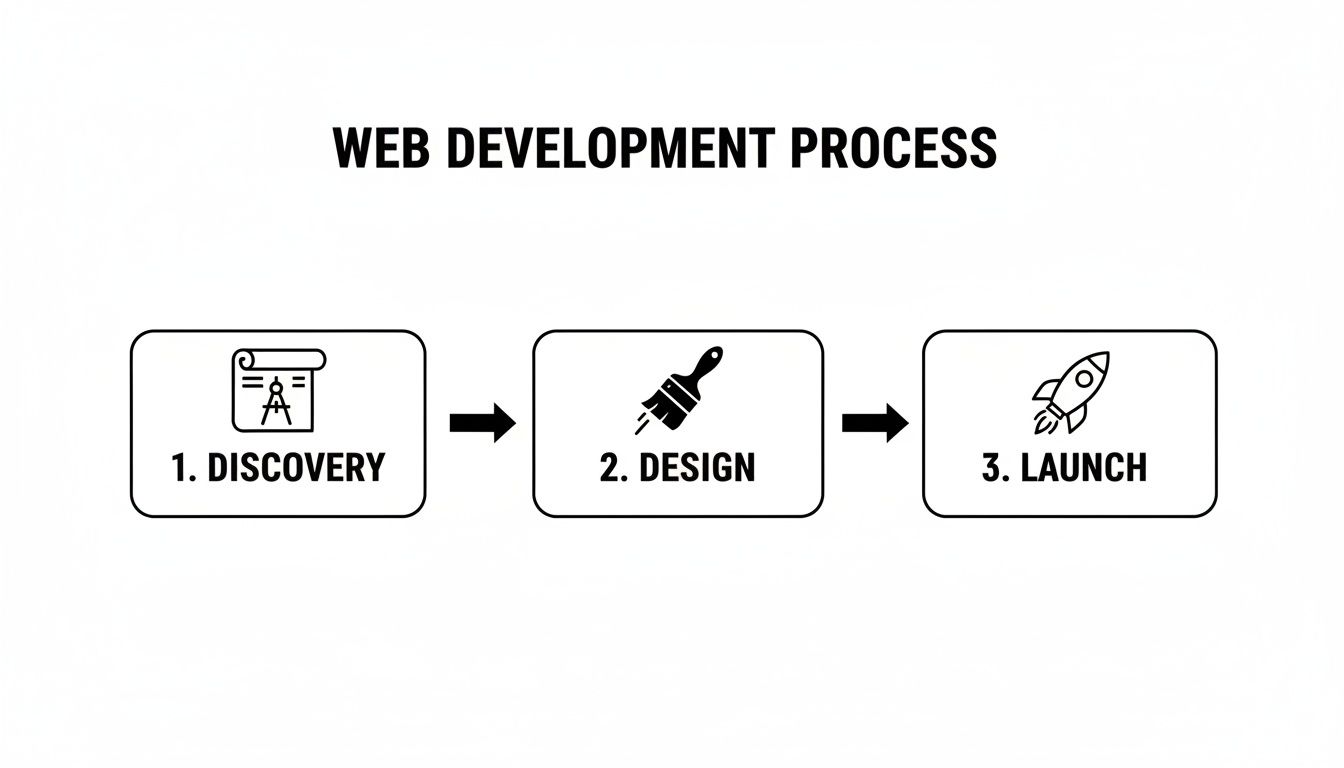 WEB DEVELOPMENT PROCESS

1. DISCOVERY

2. DESIGN

3. LAUNCH